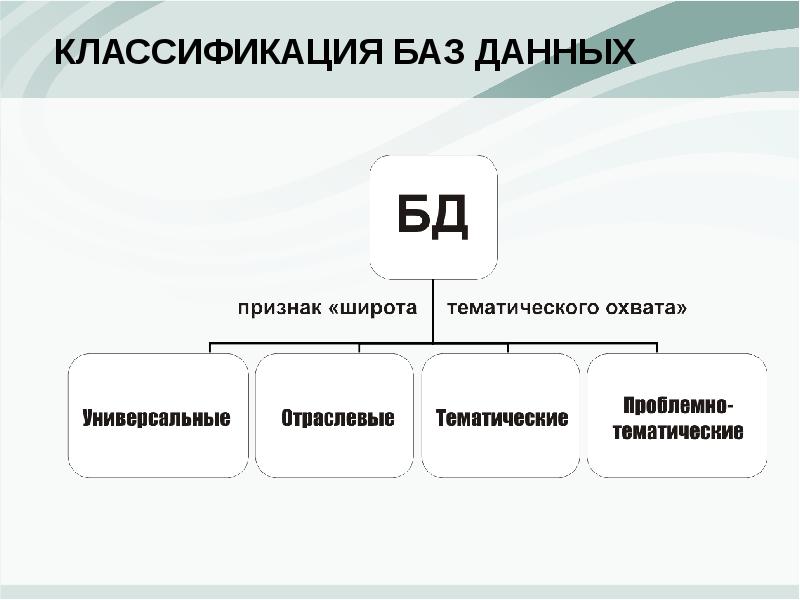 КЛАССИФИКАЦИЯ БАЗ ДАННЫХ

БД

признак «широта тематического охвата»

Универсальные

Отраслевые

Тематические

Проблемно-тематические